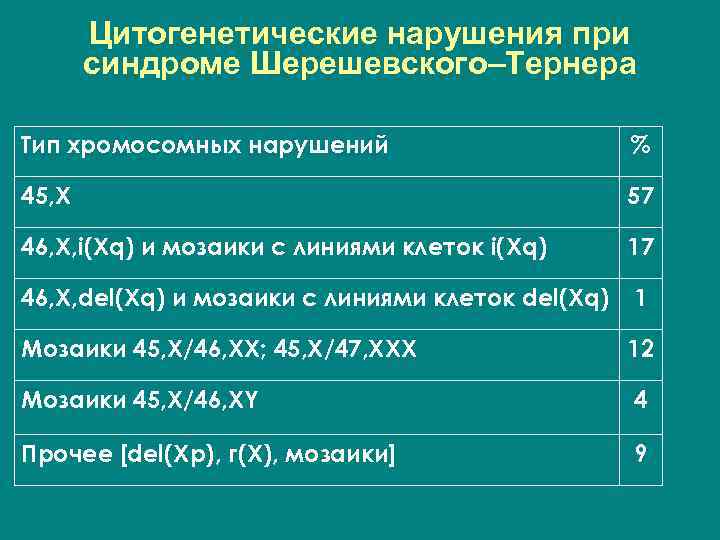 Цитогенетические нарушения при синдроме Шерешевского–Тернера

| Тип хромосомных нарушений | % |
|---|---|
| 45,X | 57 |
| 46,X,i(Xq) и мозаики с линиями клеток i(Xq) | 17 |
| 46,X,del(Xq) и мозаики с линиями клеток del(Xq) | 1 |
| Мозаики 45,X/46,XX; 45,X/47,XXX | 12 |
| Мозаики 45,X/46,XY | 4 |
| Прочее [del(Xp), r(X), мозаики] | 9 |